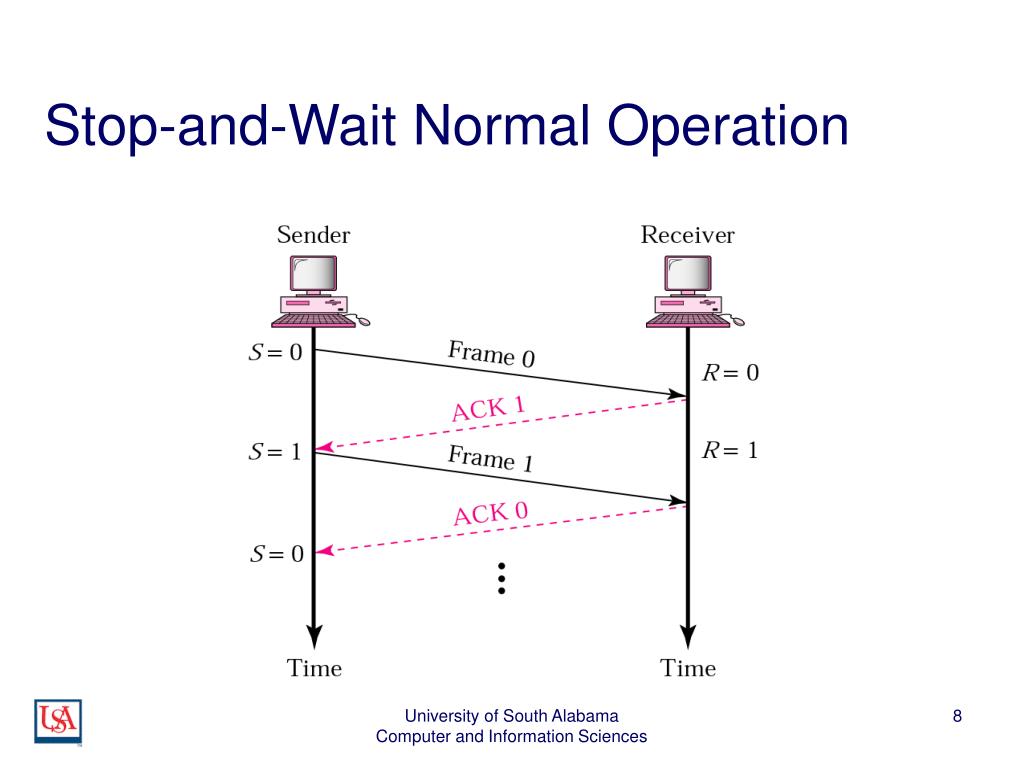 Stop-and-Wait Normal Operation

Sender

Receiver

$S = 0$

Frame 0

$R = 0$

ACK 1

$S = 1$

Frame 1

$R = 1$

ACK 0

$S = 0$

Time

Time

USA

University of South Alabama
Computer and Information Sciences

8